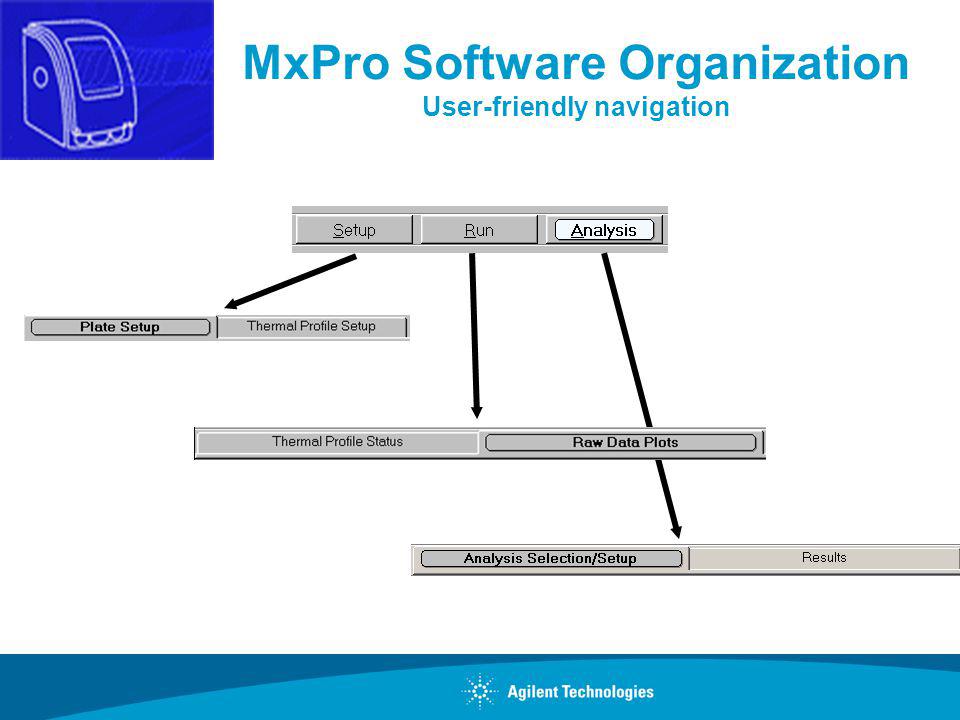 MxPro Software Organization
User-friendly navigation

Setup
Run
Analysis

Plate Setup
Thermal Profile Setup

Thermal Profile Status
Raw Data Plots

Analysis Selection/Setup
Results

Agilent Technologies